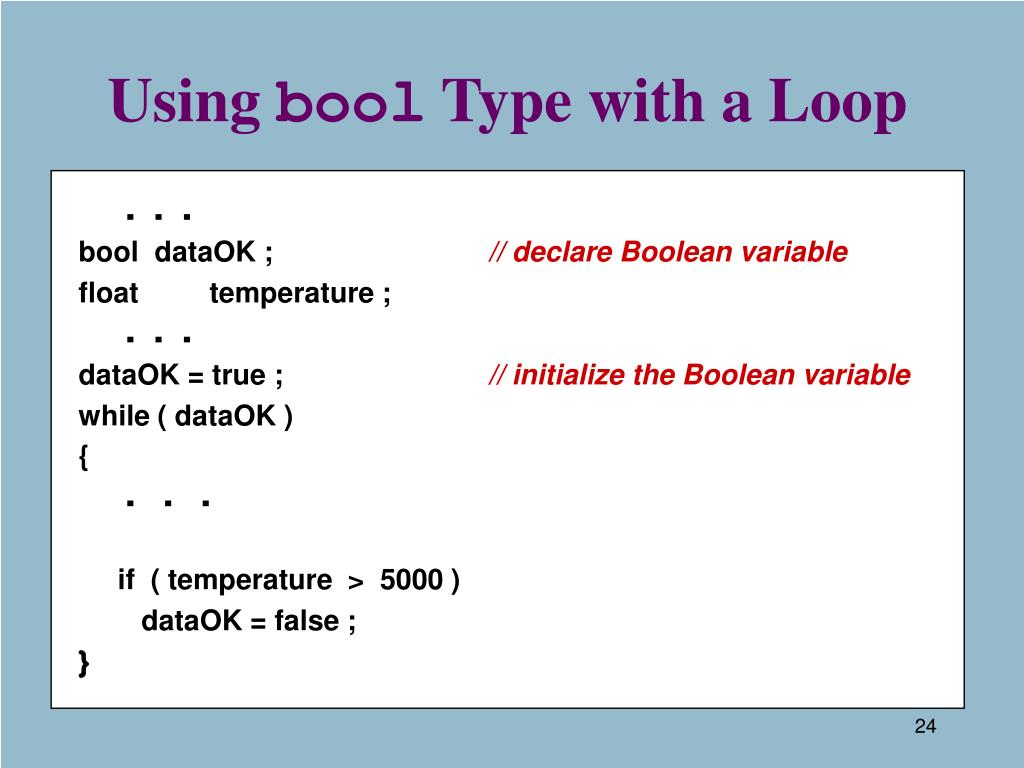 Using bool Type with a Loop

. . .
bool dataOK ; // declare Boolean variable
float temperature ;
. . .
dataOK = true ; // initialize the Boolean variable
while ( dataOK )
{
. . .

if ( temperature > 5000 )
dataOK = false ;
}

24